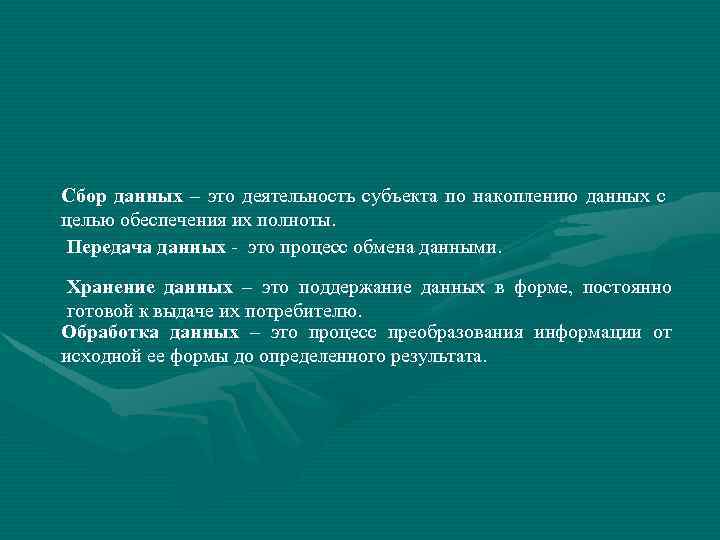 Сбор данных – это деятельность субъекта по накоплению данных с целью обеспечения их полноты.

Передача данных - это процесс обмена данными.

Хранение данных – это поддержание данных в форме, постоянно готовой к выдаче их потребителю.

Обработка данных – это процесс преобразования информации от исходной ее формы до определенного результата.